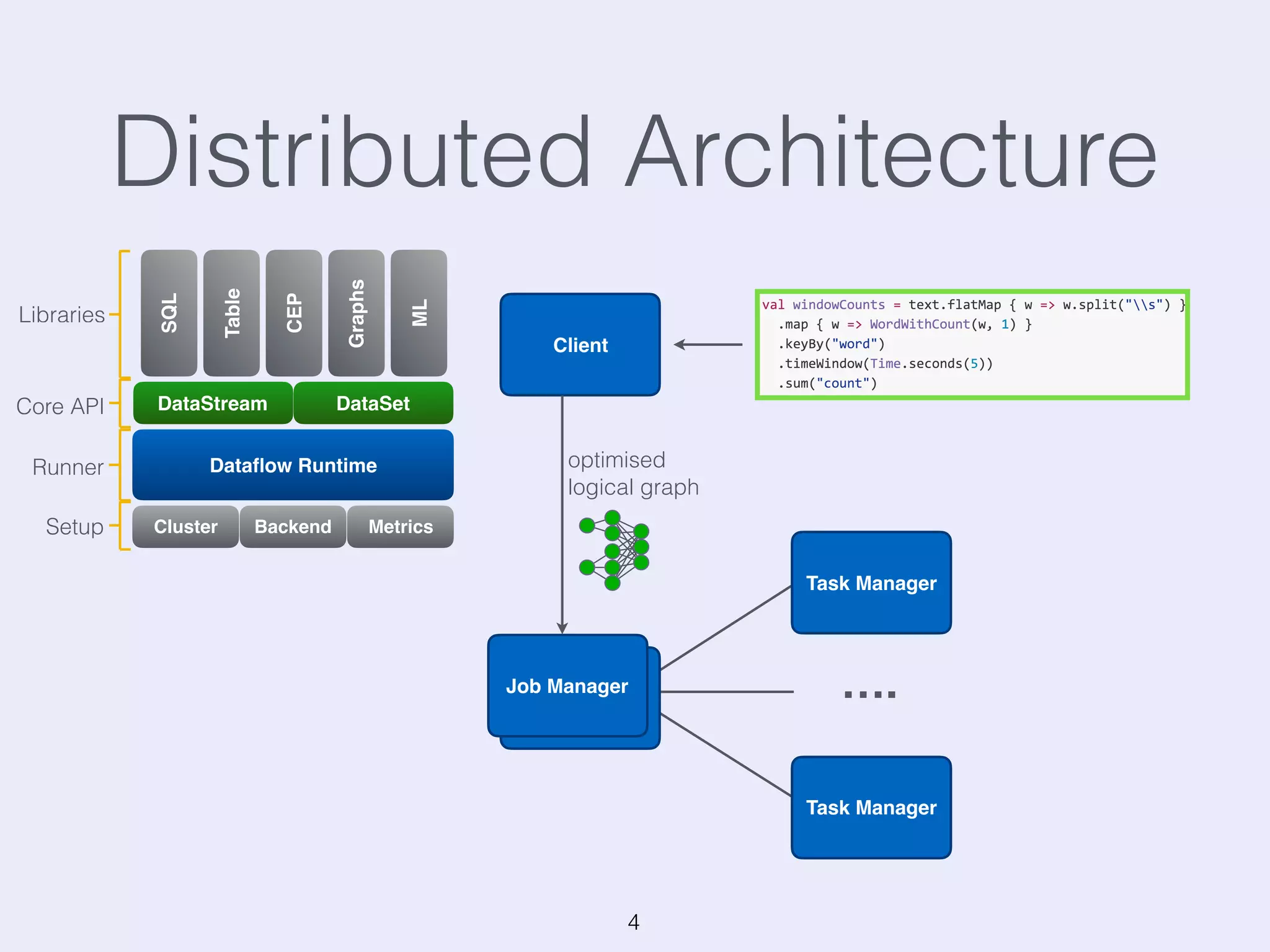 Distributed Architecture

Libraries
SQL
Table
CEP
Graphs
ML

Core API
DataStream
DataSet

Runner
Dataflow Runtime

Setup
Cluster
Backend
Metrics

Client

val windowCounts = text.flatMap { w => w.split("\\s") }
.map { w => WordWithCount(w, 1) }
.keyBy("word")
.timeWindow(Time.seconds(5))
.sum("count")

optimised
logical graph

Job Manager

Task Manager

....

Task Manager

4